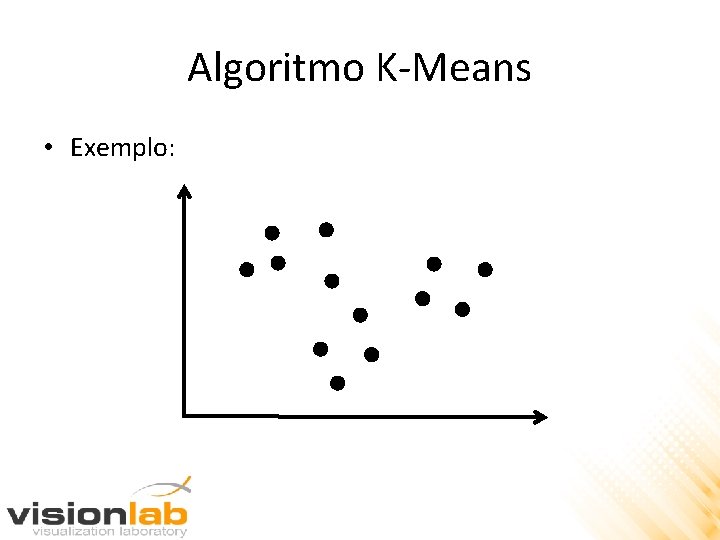 Algoritmo K-Means

• Exemplo:

visionlab
visualization laboratory